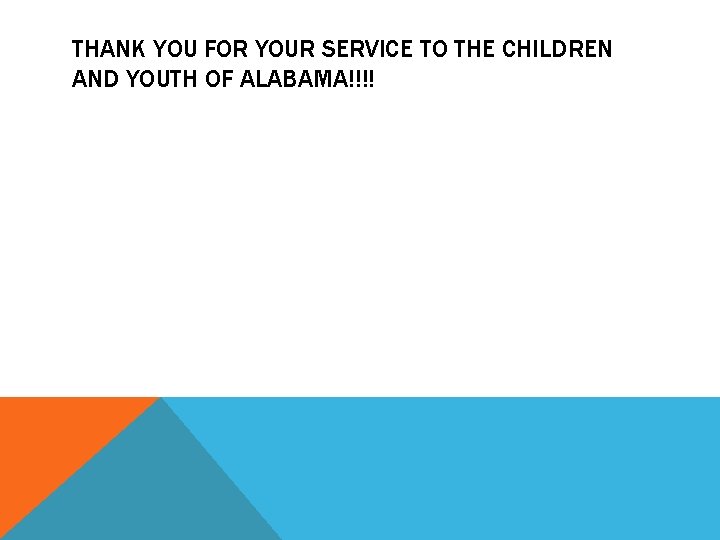 THANK YOU FOR YOUR SERVICE TO THE CHILDREN AND YOUTH OF ALABAMA!!!!